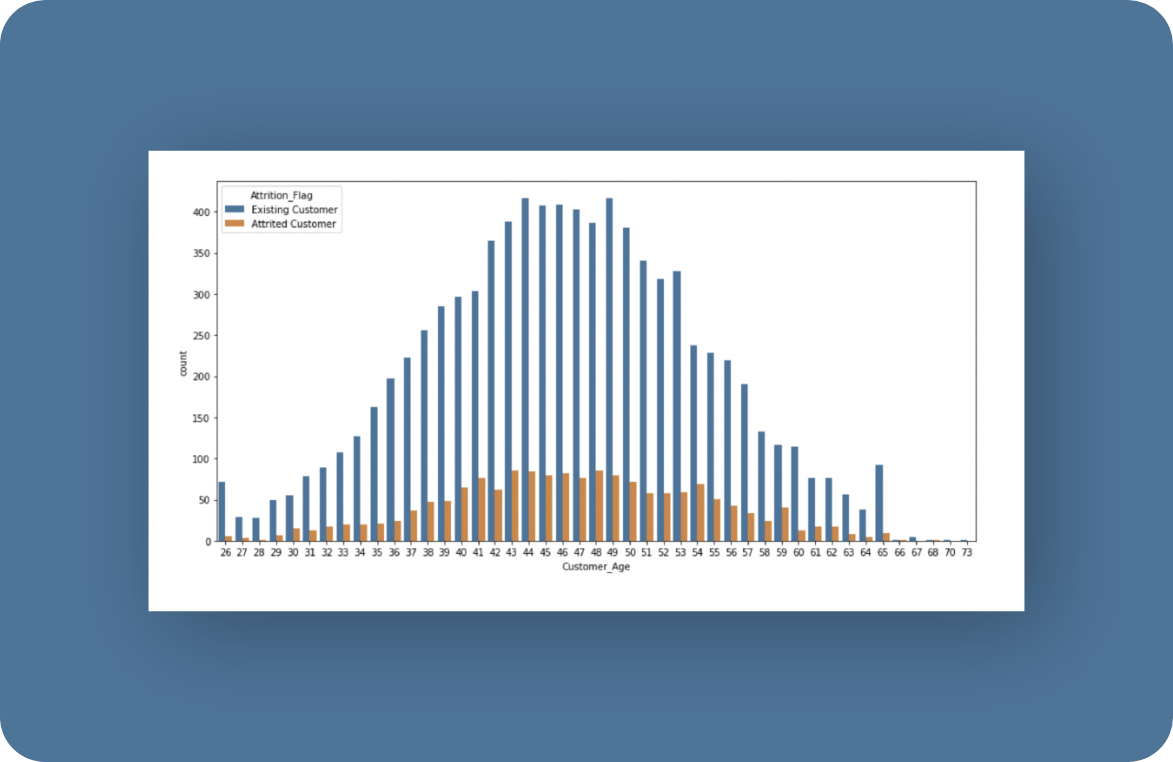 Attrition_Flag
Existing Customer
Attrited Customer

count

400
350
300
250
200
150
100
50
0

26 27 28 29 30 31 32 33 34 35 36 37 38 39 40 41 42 43 44 45 46 47 48 49 50 51 52 53 54 55 56 57 58 59 60 61 62 63 64 65 66 67 68 70 73

Customer_Age